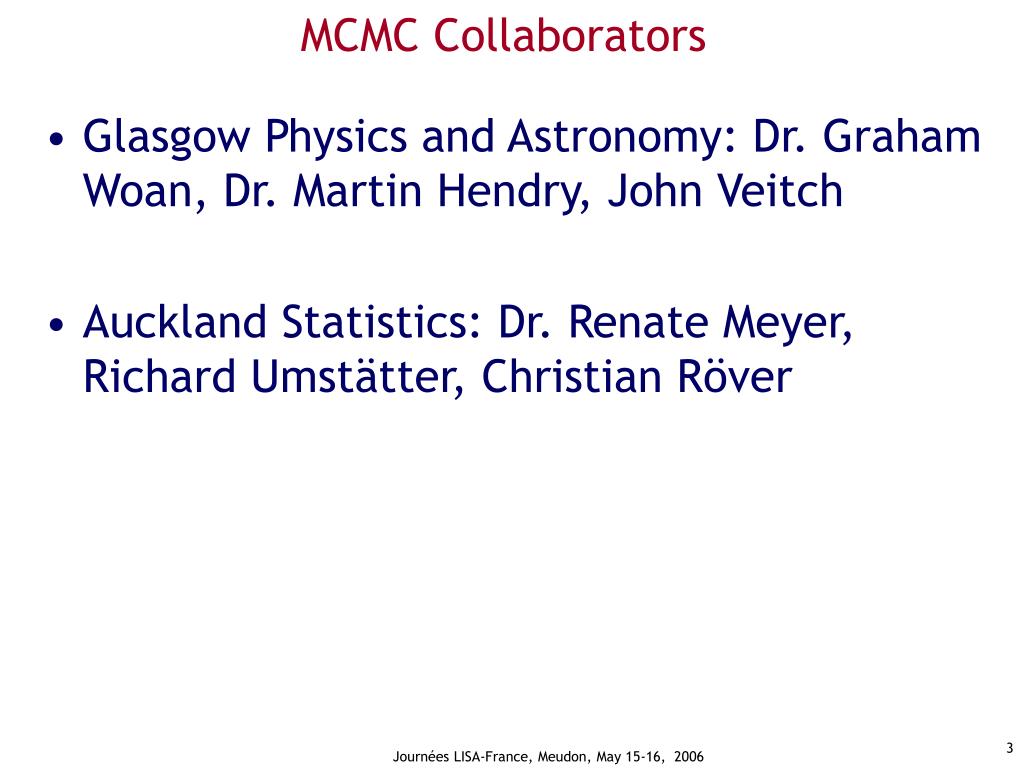 MCMC Collaborators

• Glasgow Physics and Astronomy: Dr. Graham Woan, Dr. Martin Hendry, John Veitch

• Auckland Statistics: Dr. Renate Meyer, Richard Umstätter, Christian Röver

Journées LISA-France, Meudon, May 15-16, 2006

3